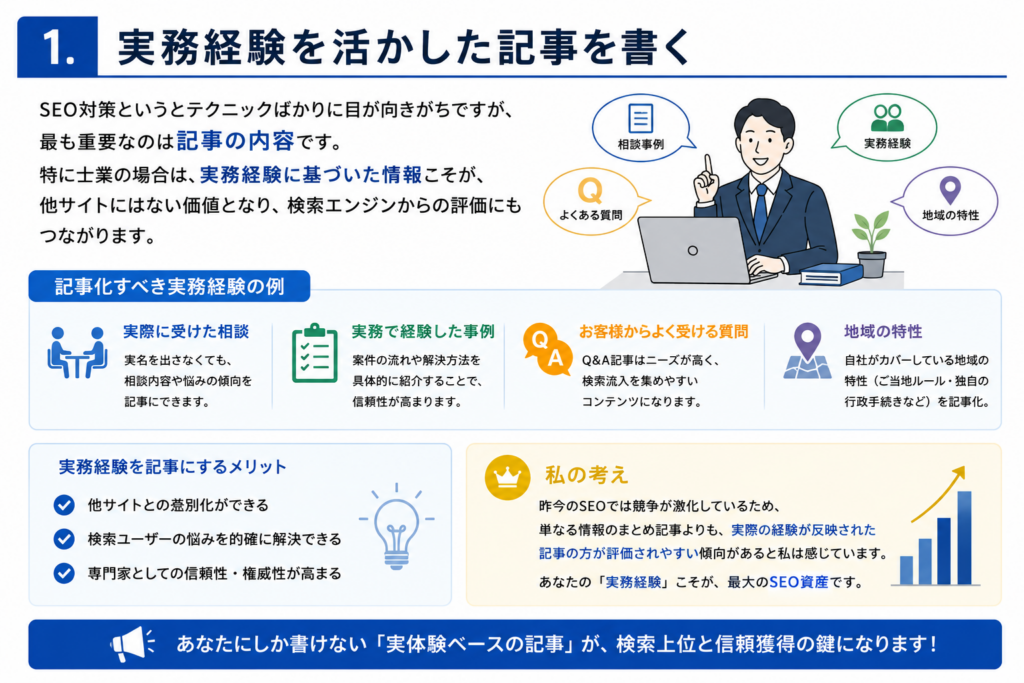 1. 実務経験を活かした記事を書く

SEO対策というとテクニックばかりに目が向きがちですが、最も重要なのは記事の内容です。
特に士業の場合は、実務経験に基づいた情報こそが、他サイトにはない価値となり、検索エンジンからの評価にもつながります。

相談事例

実務経験

Q よくある質問

地域の特性

記事化すべき実務経験の例

実際に受けた相談
実名を出さなくても、相談内容や悩みの傾向を記事にできます。

実務で経験した事例
案件の流れや解決方法を具体的に紹介することで、信頼性が高まります。

Q A お客様からよく受ける質問
Q&A記事はニーズが高く、検索流入を集めやすいコンテンツになります。

地域の特性
自社がカバーしている地域の特性（ご当地ルール・独自の行政手続きなど）を記事化。

実務経験を記事にするメリット
他サイトとの差別化ができる
検索ユーザーの悩みを的確に解決できる
専門家としての信頼性・権威性が高まる

私の考え
昨今のSEOでは競争が激化しているため、単なる情報のまとめ記事よりも、実際の経験が反映された記事の方が評価されやすい傾向があると私は感じています。
あなたの「実務経験」こそが、最大のSEO資産です。

あなたにしか書けない「実体験ベースの記事」が、検索上位と信頼獲得の鍵になります！